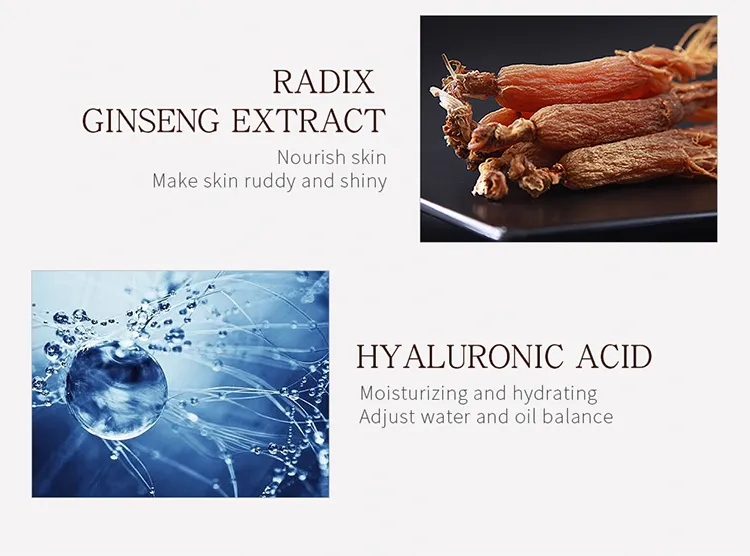 RADIX
GINSENG EXTRACT
Nourish skin
Make skin ruddy and shiny

HYALURONIC ACID
Moisturizing and hydrating
Adjust water and oil balance